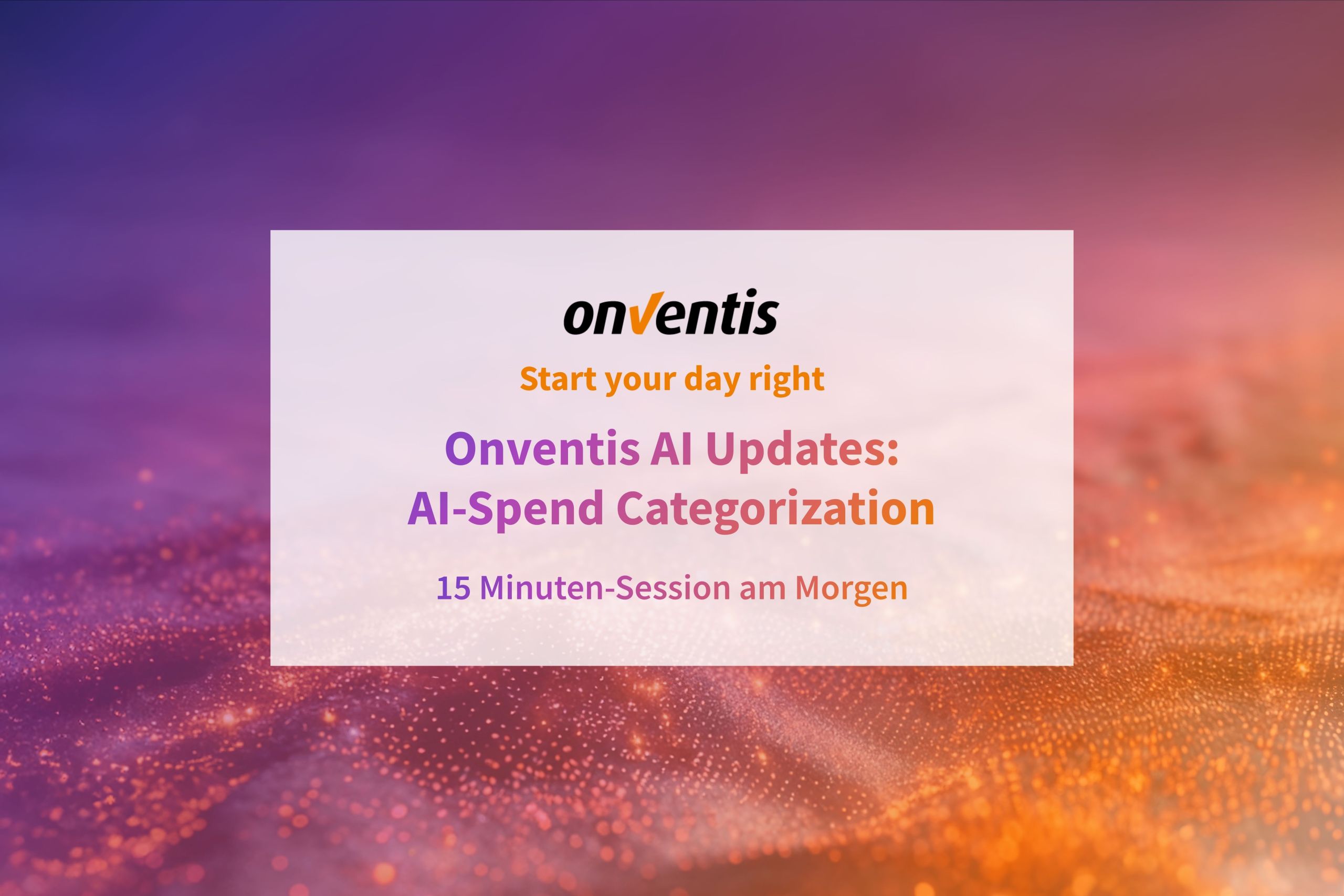 onventis

Start your day right

Onventis AI Updates:
AI-Spend Categorization

15 Minuten-Session am Morgen